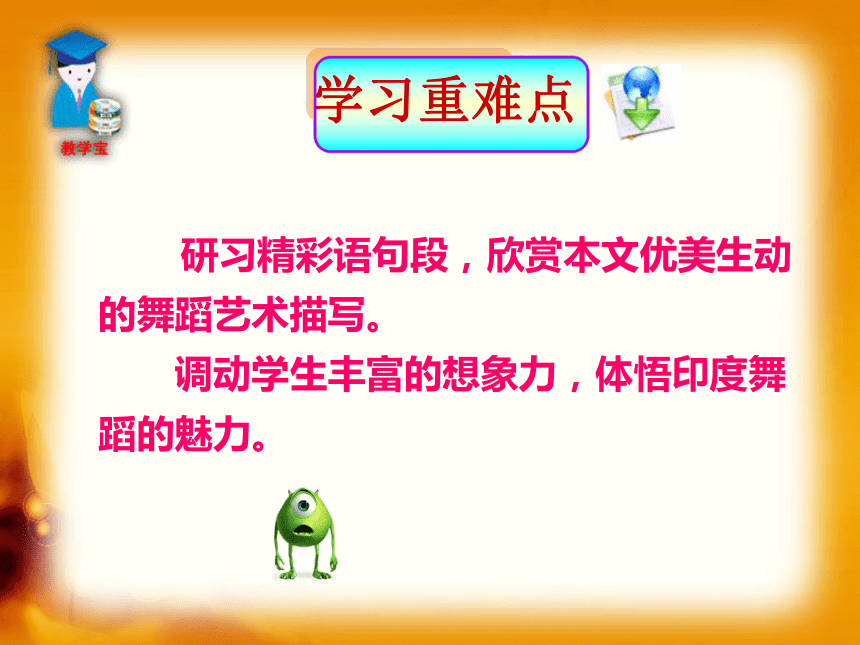 教学宝

学习重难点

研习精彩语句段，欣赏本文优美生动的舞蹈艺术描写。

调动学生丰富的想象力，体悟印度舞蹈的魅力。